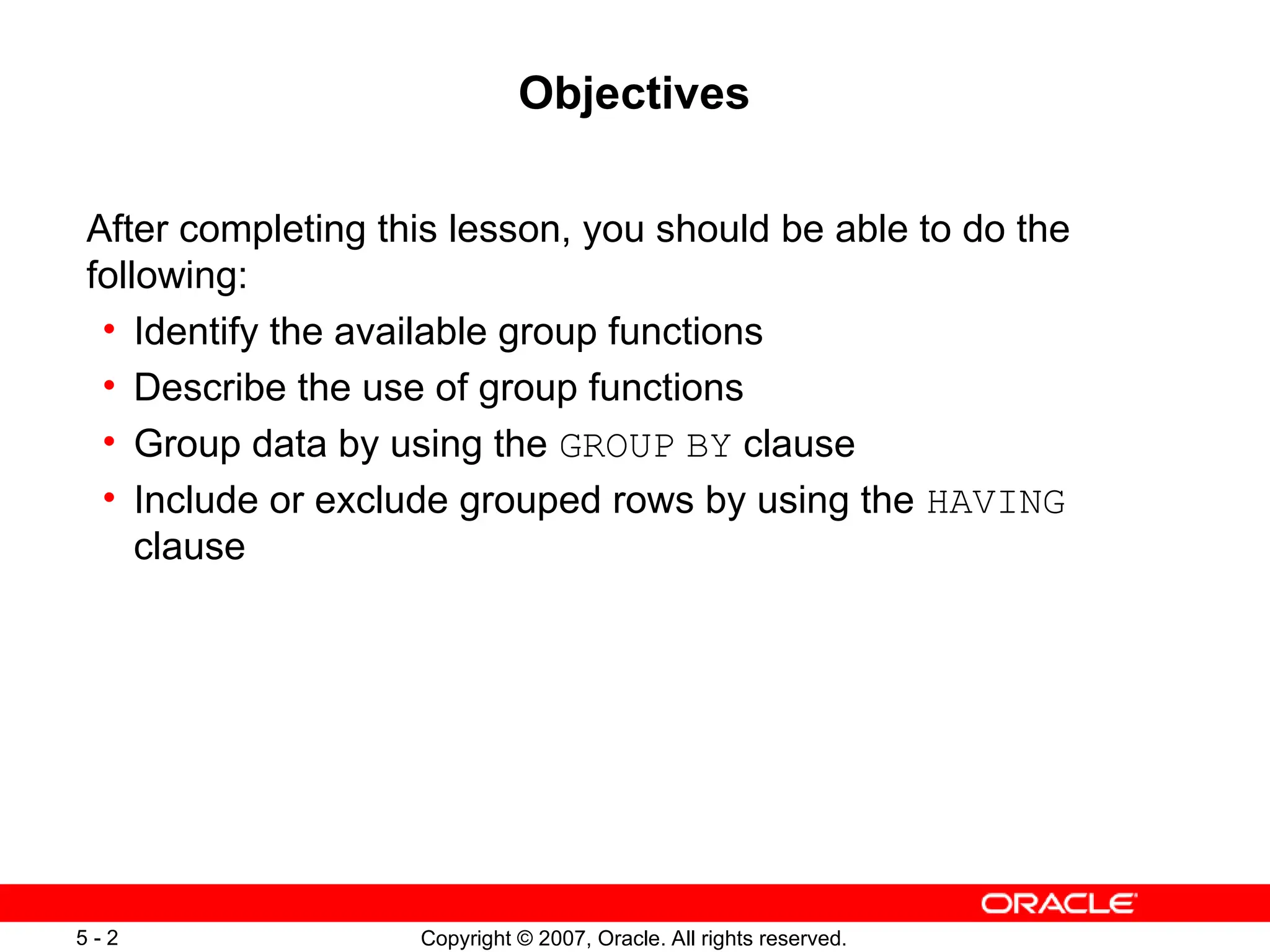 Objectives

After completing this lesson, you should be able to do the following:

• Identify the available group functions
• Describe the use of group functions
• Group data by using the GROUP BY clause
• Include or exclude grouped rows by using the HAVING clause

ORACLE

5 - 2

Copyright © 2007, Oracle. All rights reserved.